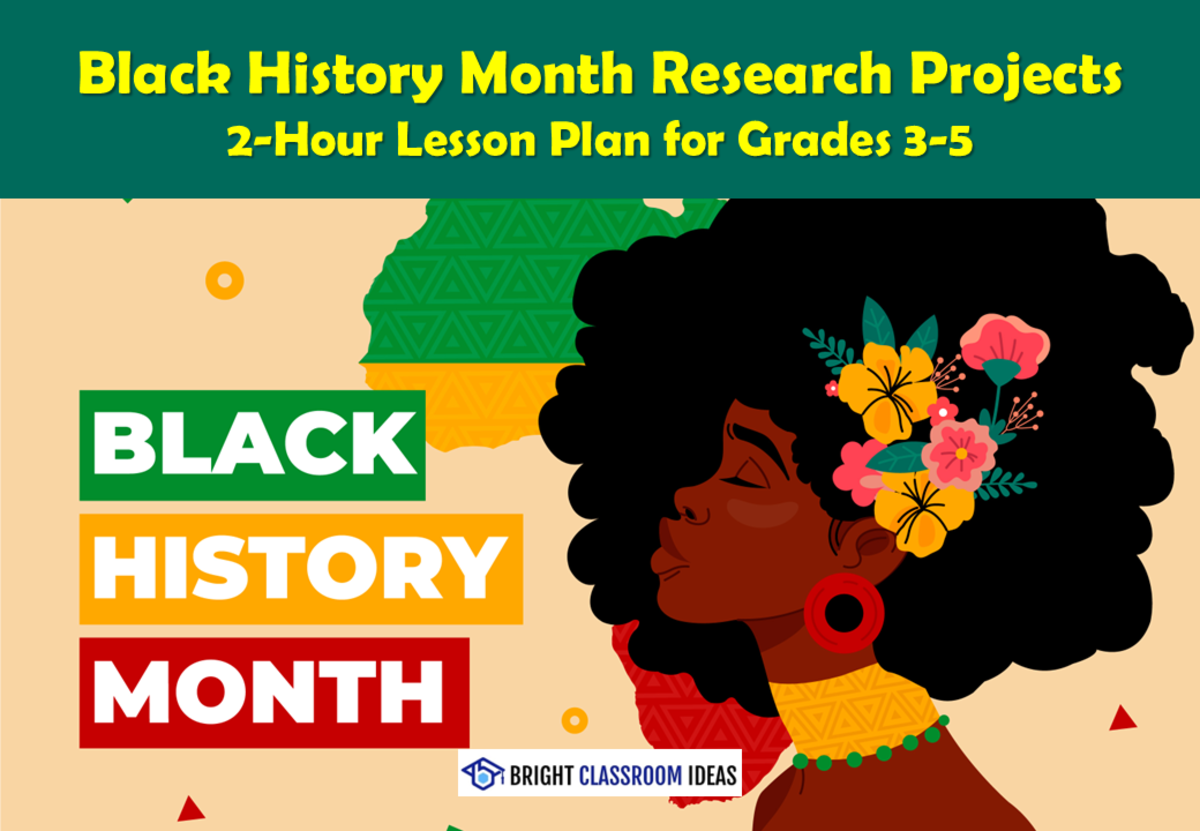 Black History Month Research Projects
2-Hour Lesson Plan for Grades 3-5

BLACK
HISTORY
MONTH

BRIGHT CLASSROOM IDEAS